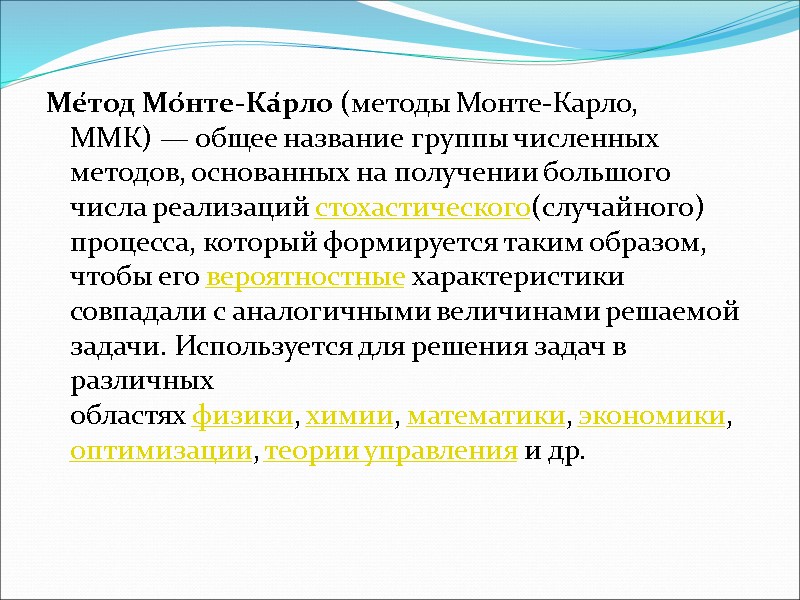 Ме́тод Мо́нте-Ка́рло (методы Монте-Карло, ММК) — общее название группы численных методов, основанных на получении большого числа реализаций стохастического(случайного) процесса, который формируется таким образом, чтобы его вероятностные характеристики совпадали с аналогичными величинами решаемой задачи. Используется для решения задач в различных областях физики, химии, математики, экономики, оптимизации, теории управления и др.